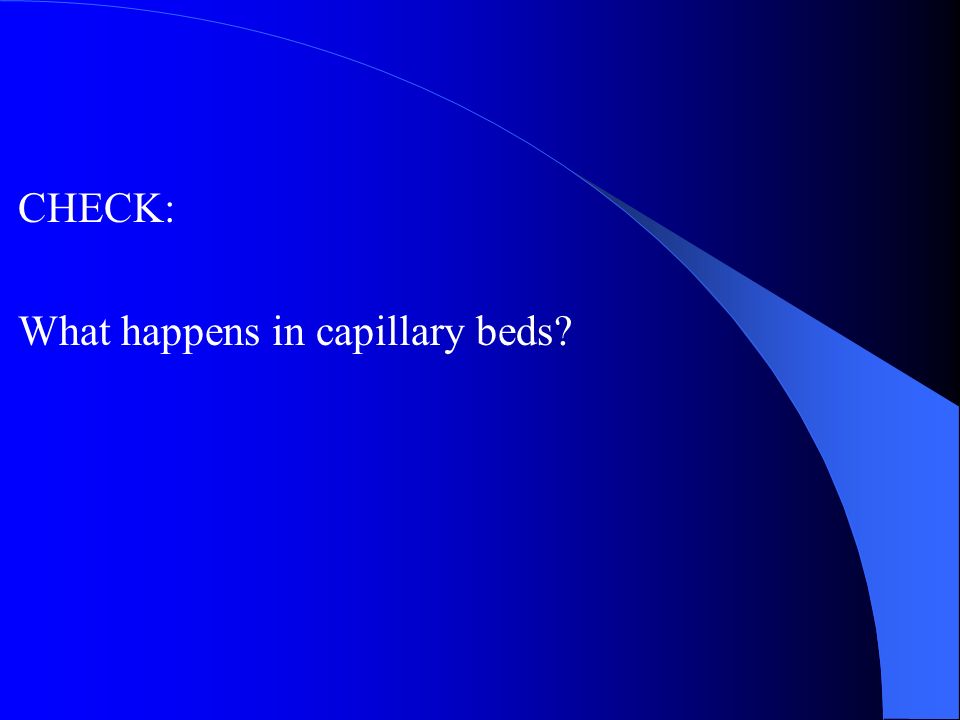 CHECK:

What happens in capillary beds?